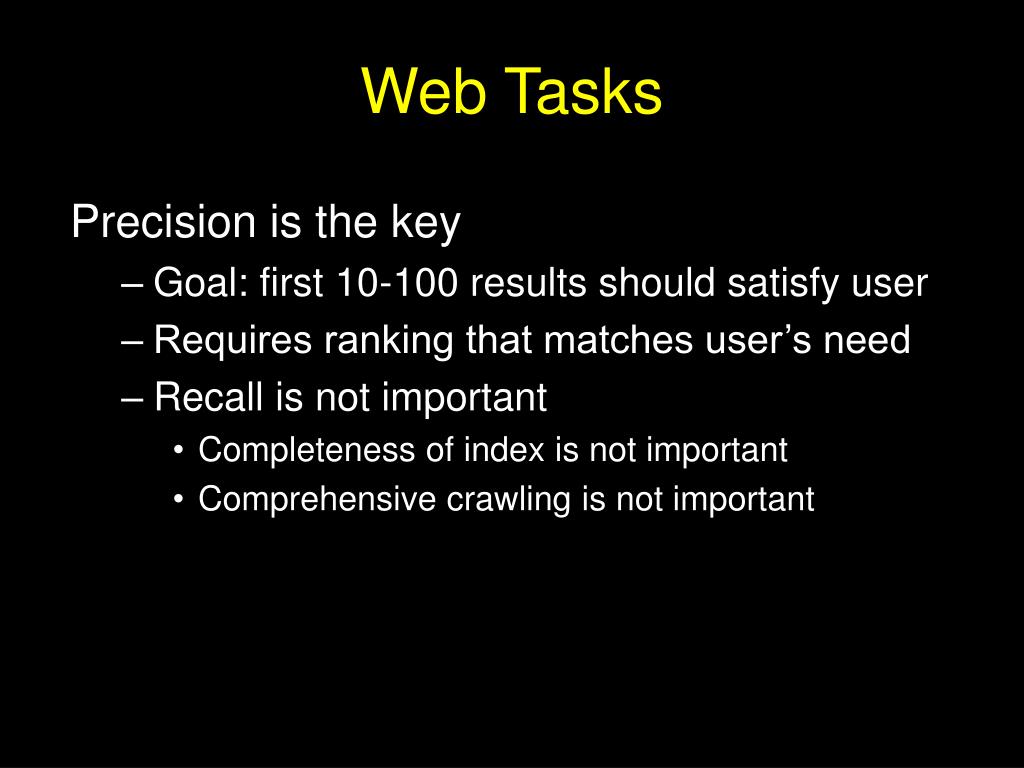 Web Tasks

Precision is the key

– Goal: first 10-100 results should satisfy user

– Requires ranking that matches user’s need

– Recall is not important

• Completeness of index is not important

• Comprehensive crawling is not important